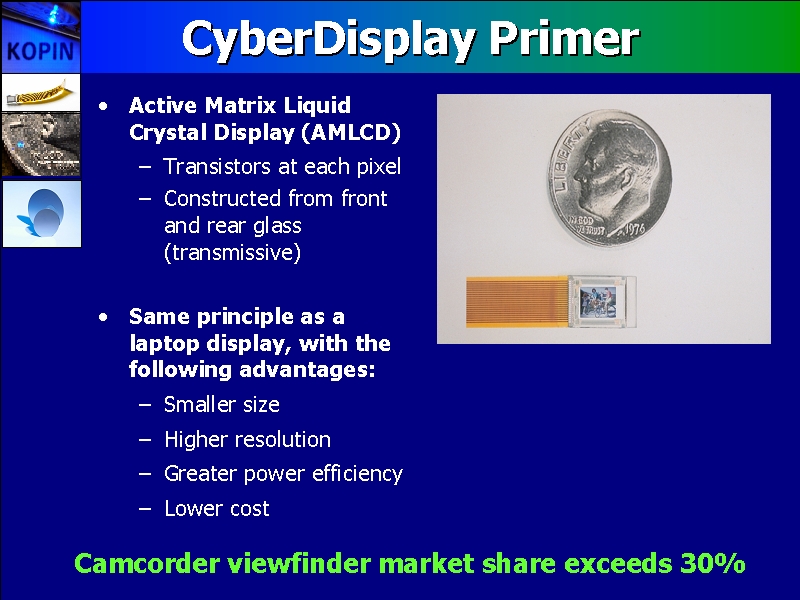 KOPIN

CyberDisplay Primer

• Active Matrix Liquid Crystal Display (AMLCD)
– Transistors at each pixel
– Constructed from front and rear glass (transmissive)

• Same principle as a laptop display, with the following advantages:
– Smaller size
– Higher resolution
– Greater power efficiency
– Lower cost

LIBERTY IN GOD WE TRUST 1976

Camcorder viewfinder market share exceeds 30%